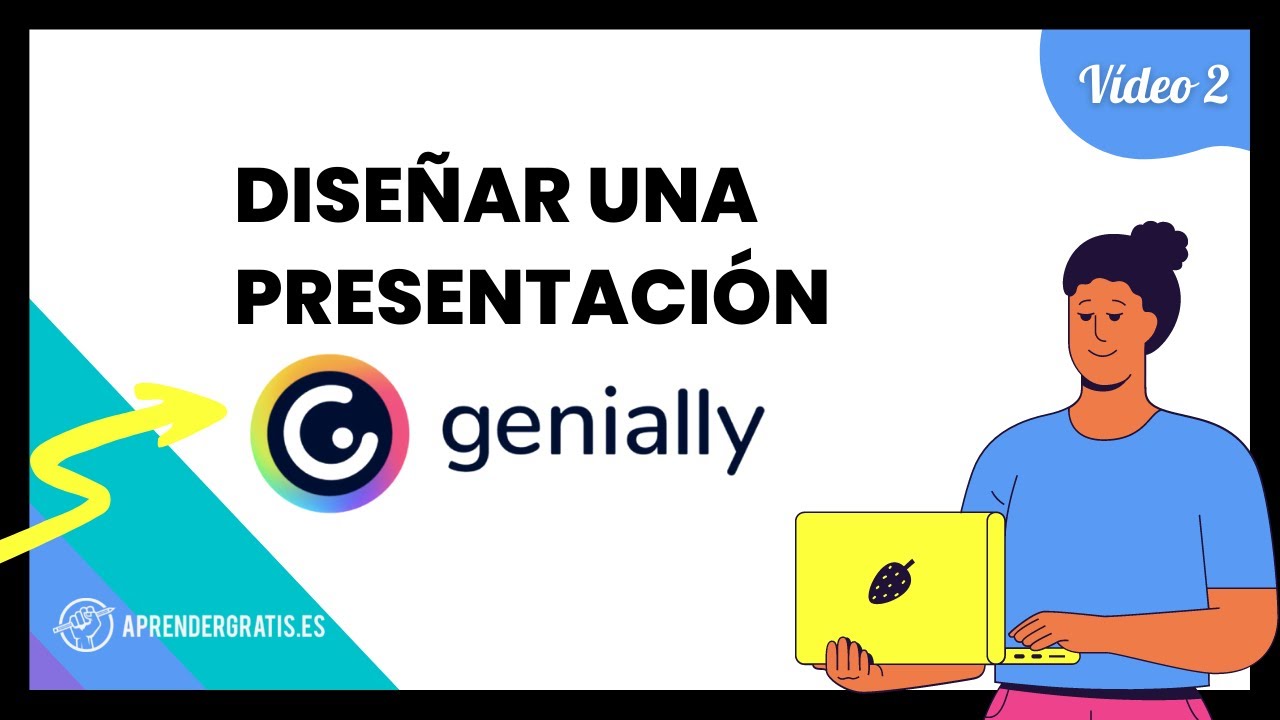 Vídeo 2

DISEÑAR UNA PRESENTACIÓN

genially

APRENDERGRATIS.ES